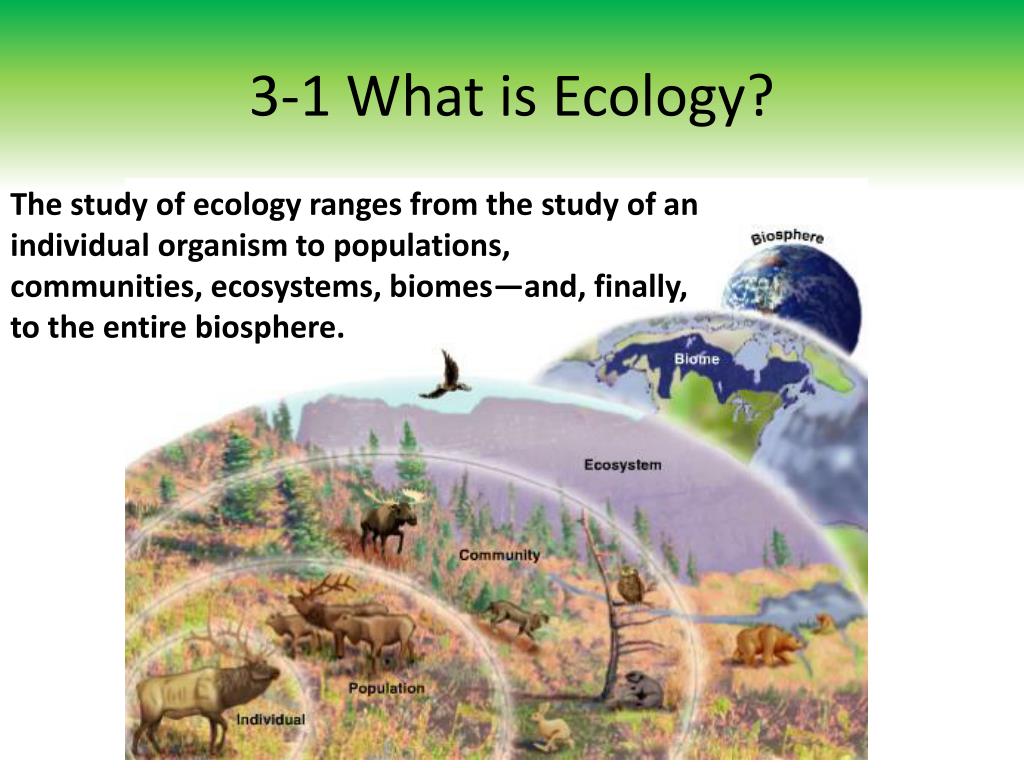 3-1 What is Ecology?

The study of ecology ranges from the study of an individual organism to populations, communities, ecosystems, biomes—and, finally, to the entire biosphere.

Biosphere

Biome

Ecosystem

Community

Population

Individual